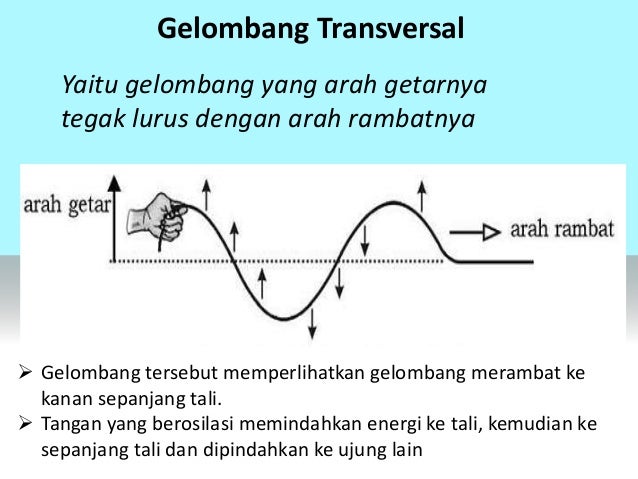 Gelombang Transversal

Yaitu gelombang yang arah getarnya tegak lurus dengan arah rambatnya

arah getar

arah rambat

➢ Gelombang tersebut memperlihatkan gelombang merambat ke kanan sepanjang tali.
➢ Tangan yang berosilasi memindahkan energi ke tali, kemudian ke sepanjang tali dan dipindahkan ke ujung lain